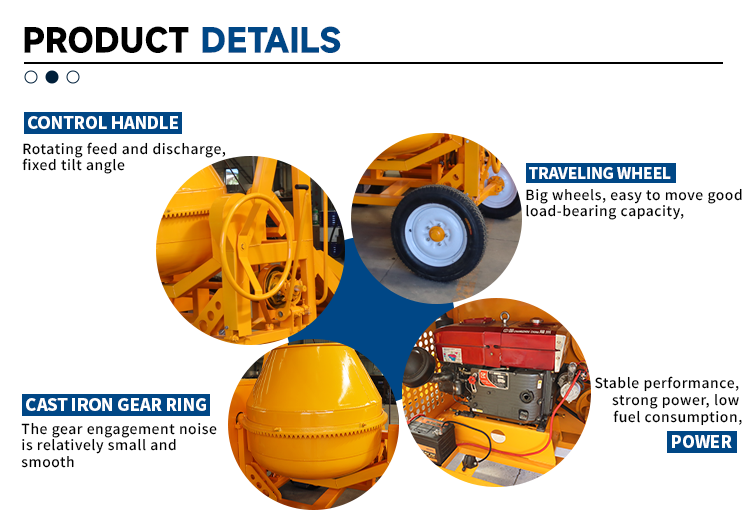 PRODUCT DETAILS

CONTROL HANDLE
Rotating feed and discharge, fixed tilt angle

TRAVELING WHEEL
Big wheels, easy to move good load-bearing capacity,

CAST IRON GEAR RING
The gear engagement noise is relatively small and smooth

Stable performance, strong power, low fuel consumption,
POWER